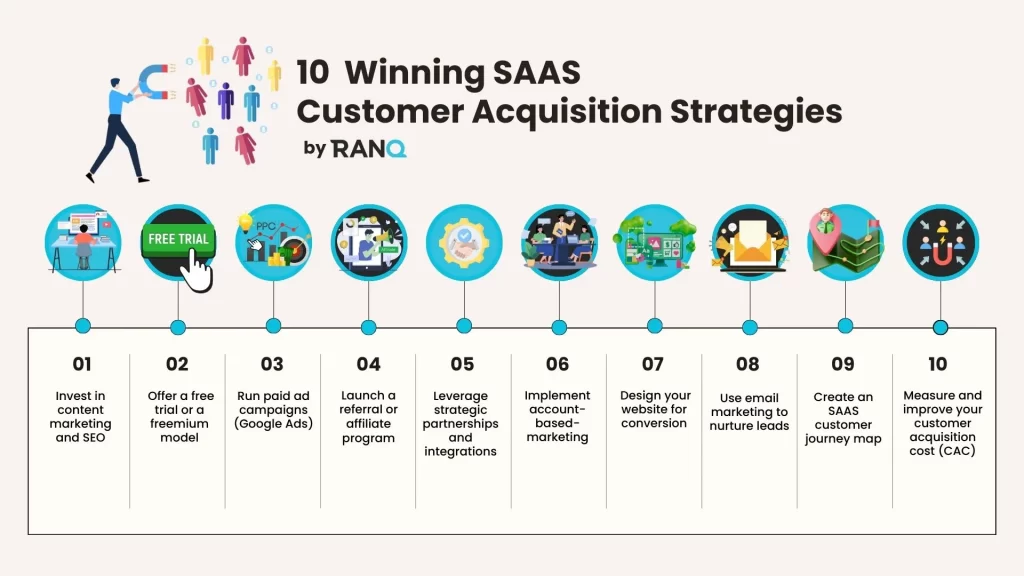 10 Winning SAAS Customer Acquisition Strategies

by RANQ

FREE TRIAL

PPC

01
Invest in content marketing and SEO

02
Offer a free trial or a freemium model

03
Run paid ad campaigns (Google Ads)

04
Launch a referral or affiliate program

05
Leverage strategic partnerships and integrations

06
Implement account-based-marketing

07
Design your website for conversion

08
Use email marketing to nurture leads

09
Create an SAAS customer journey map

10
Measure and improve your customer acquisition cost (CAC)